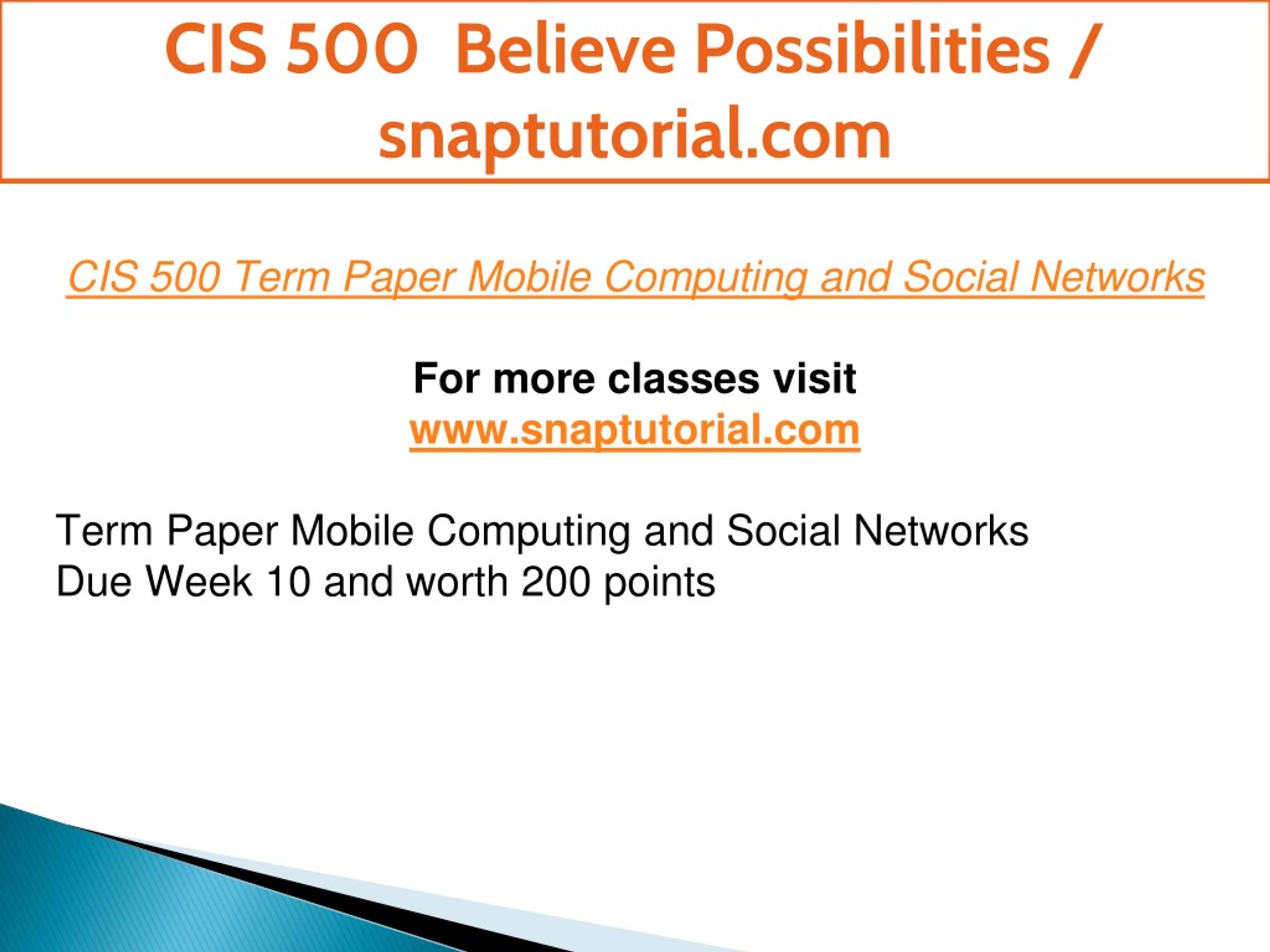 CIS 500  Believe Possibilities / snaptutorial.com

CIS 500 Term Paper Mobile Computing and Social Networks

For more classes visit
www.snaptutorial.com

Term Paper Mobile Computing and Social Networks
Due Week 10 and worth 200 points